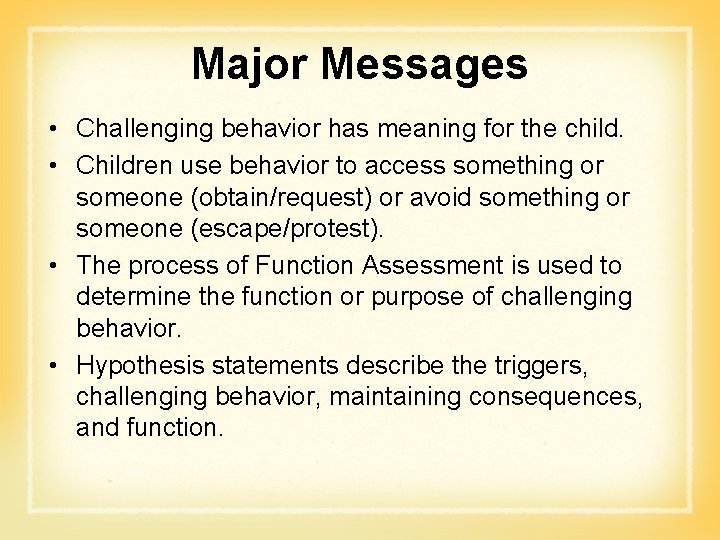 Major Messages

• Challenging behavior has meaning for the child.
• Children use behavior to access something or someone (obtain/request) or avoid something or someone (escape/protest).
• The process of Function Assessment is used to determine the function or purpose of challenging behavior.
• Hypothesis statements describe the triggers, challenging behavior, maintaining consequences, and function.